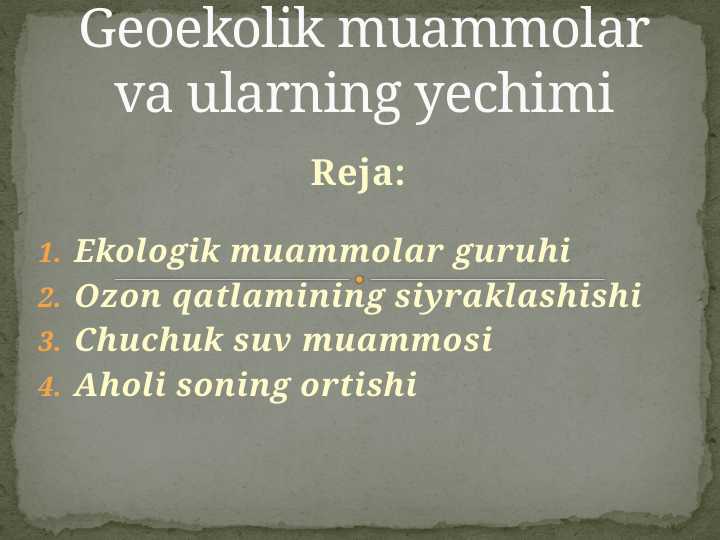 Geoekolik muammolar va ularning yechimi

Reja:

1. Ekologik muammolar guruhi
2. Ozon qatlamining siyraklashishi
3. Chuchuk suv muammosi
4. Aholi soning ortishi